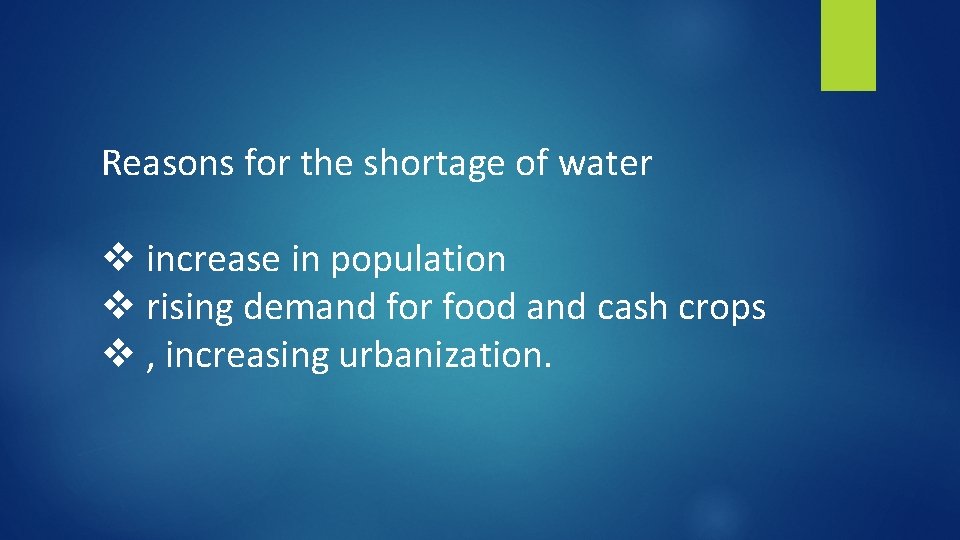 Reasons for the shortage of water

❖ increase in population
❖ rising demand for food and cash crops
❖ , increasing urbanization.